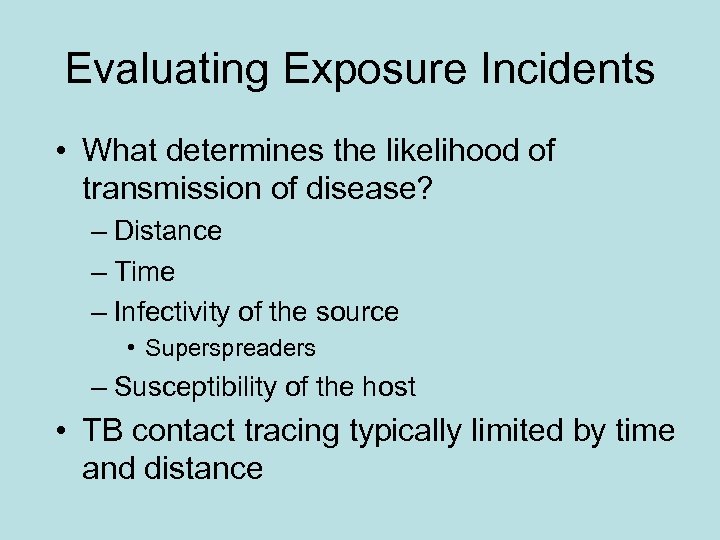 Evaluating Exposure Incidents

• What determines the likelihood of transmission of disease?
– Distance
– Time
– Infectivity of the source
• Superspreaders
– Susceptibility of the host

• TB contact tracing typically limited by time and distance